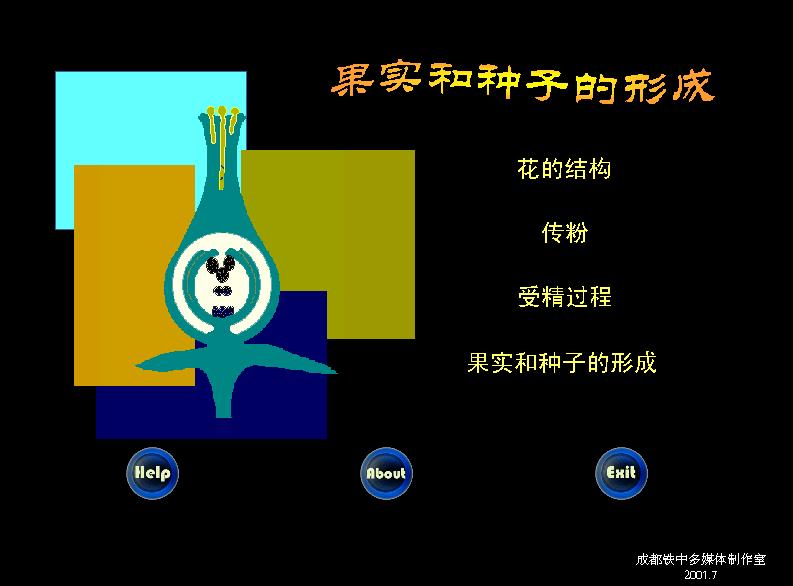 果实和种子的形成

花的结构

传粉

受精过程

果实和种子的形成

Help

About

Exit

成都铁中多媒体制作室
2001.7